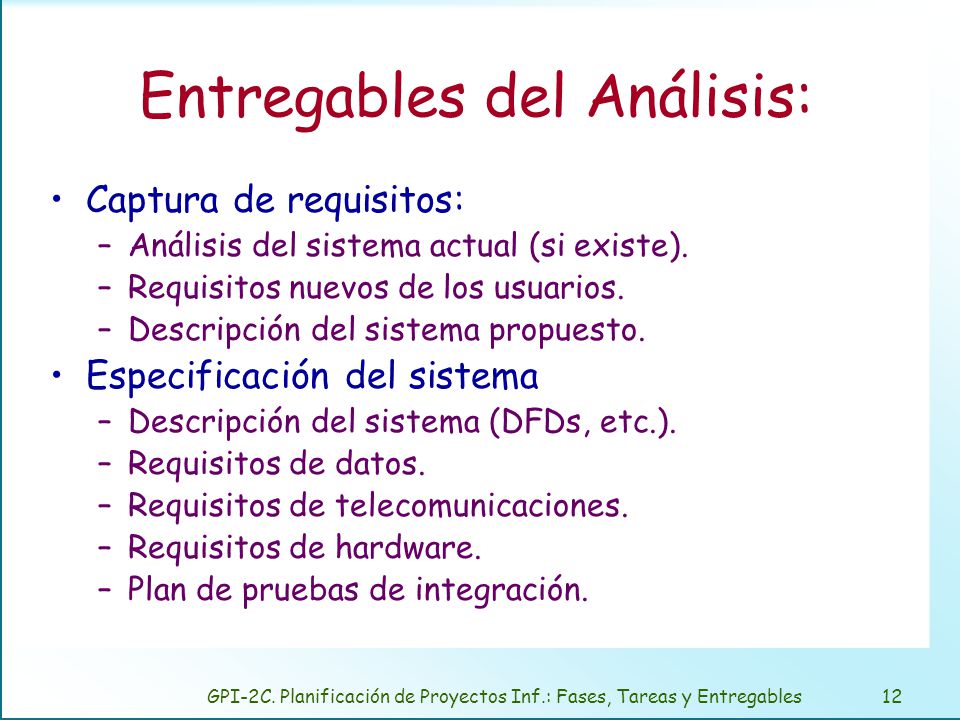 Entregables del Análisis:

• Captura de requisitos:
 – Análisis del sistema actual (si existe).
 – Requisitos nuevos de los usuarios.
 – Descripción del sistema propuesto.
• Especificación del sistema
 – Descripción del sistema (DFDs, etc.).
 – Requisitos de datos.
 – Requisitos de telecomunicaciones.
 – Requisitos de hardware.
 – Plan de pruebas de integración.

GPI-2C. Planificación de Proyectos Inf.: Fases, Tareas y Entregables 12